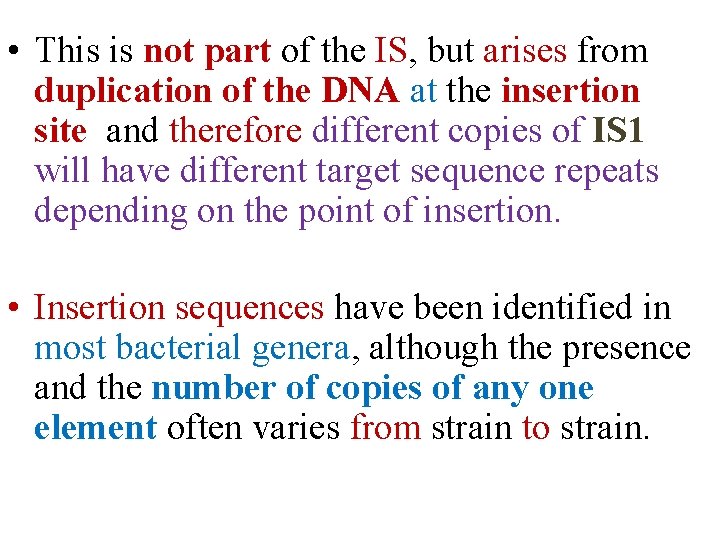 • This is not part of the IS, but arises from duplication of the DNA at the insertion site and therefore different copies of IS1 will have different target sequence repeats depending on the point of insertion.

• Insertion sequences have been identified in most bacterial genera, although the presence and the number of copies of any one element often varies from strain to strain.